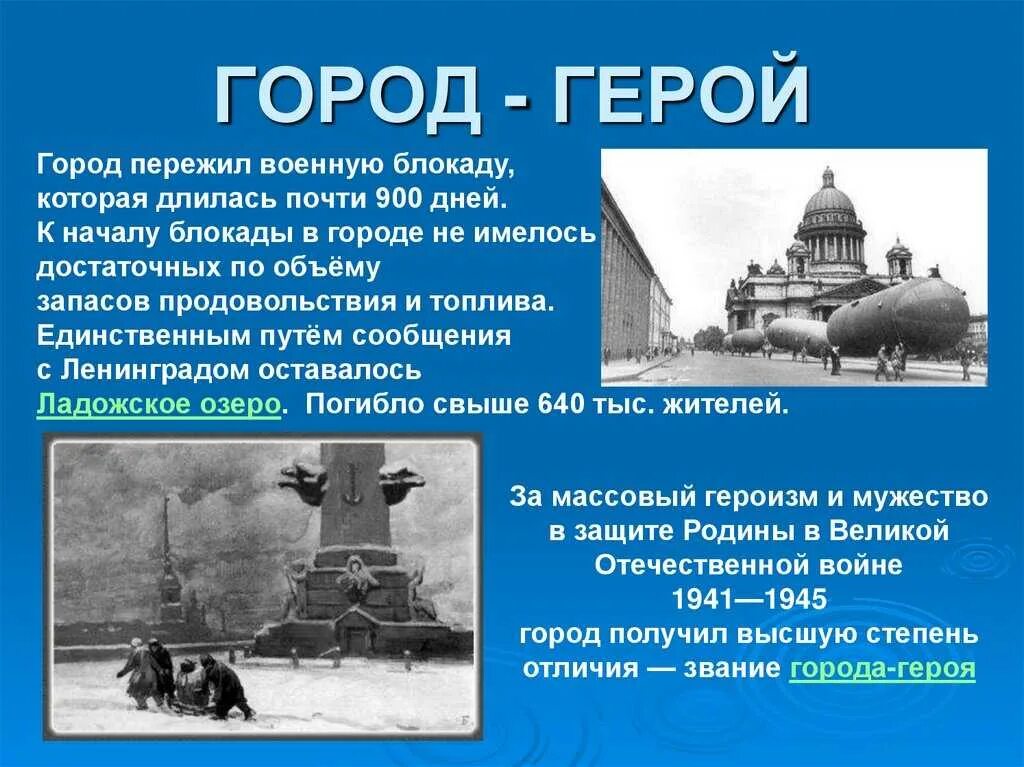 ГОРОД - ГЕРОЙ

Город пережил военную блокаду, которая длилась почти 900 дней. К началу блокады в городе не имелось достаточных по объёму запасов продовольствия и топлива. Единственным путём сообщения с Ленинградом оставалось Ладожское озеро. Погибло свыше 640 тыс. жителей.

За массовый героизм и мужество в защите Родины в Великой Отечественной войне 1941—1945 город получил высшую степень отличия — звание города-героя